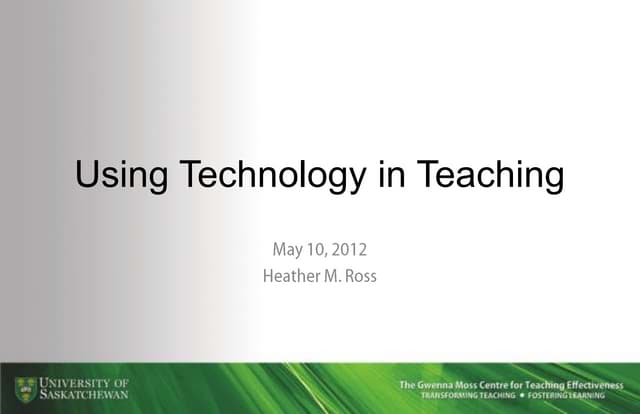 Using Technology in Teaching

May 10, 2012
Heather M. Ross

UNIVERSITY OF SASKATCHEWAN

The Gwenna Moss Centre for Teaching Effectiveness
TRANSFORMING TEACHING • FOSTERING LEARNING